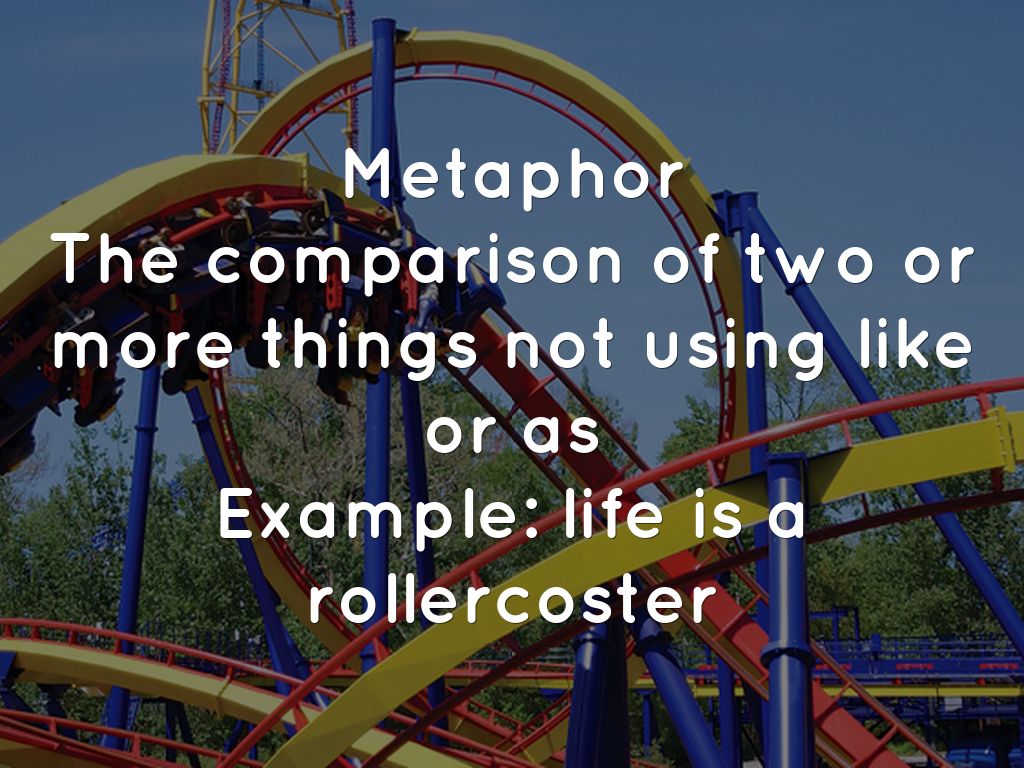 Metaphor
The comparison of two or more things not using like or as
Example: life is a rollercoster